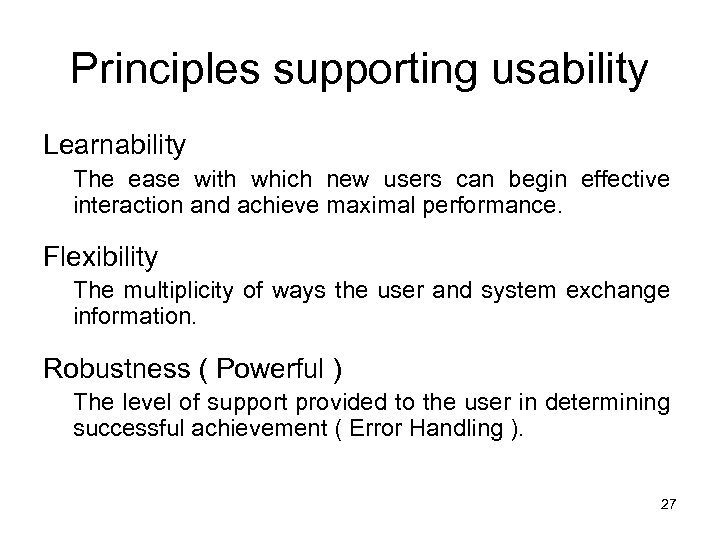 Principles supporting usability

Learnability

The ease with which new users can begin effective interaction and achieve maximal performance.

Flexibility

The multiplicity of ways the user and system exchange information.

Robustness ( Powerful )

The level of support provided to the user in determining successful achievement ( Error Handling ).

27